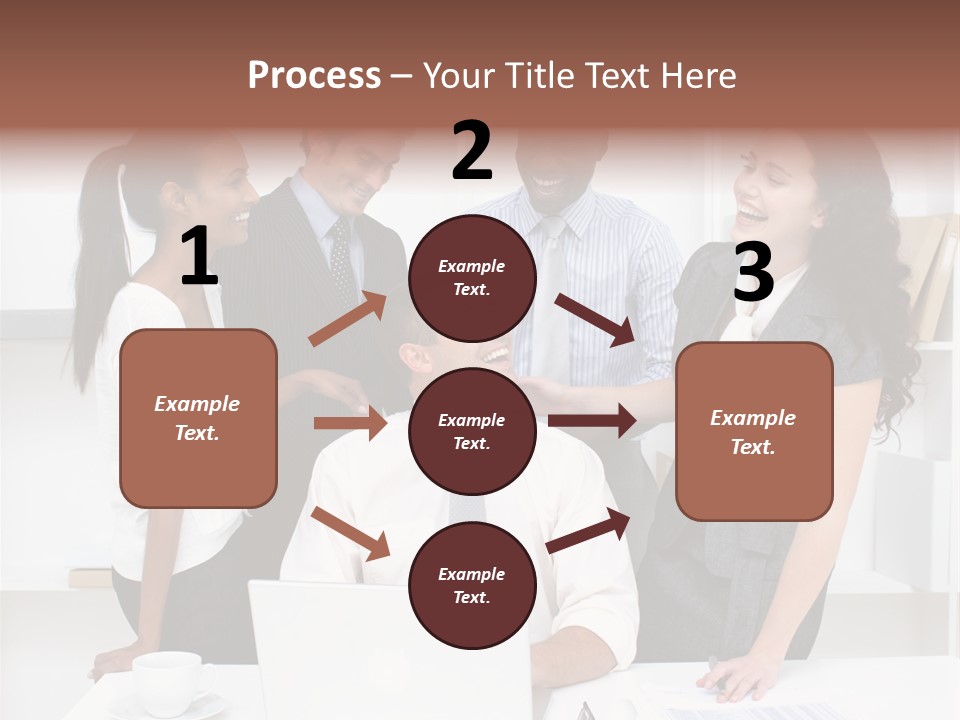 Process – Your Title Text Here

1

Example Text.

2

Example Text.

Example Text.

Example Text.

3

Example Text.